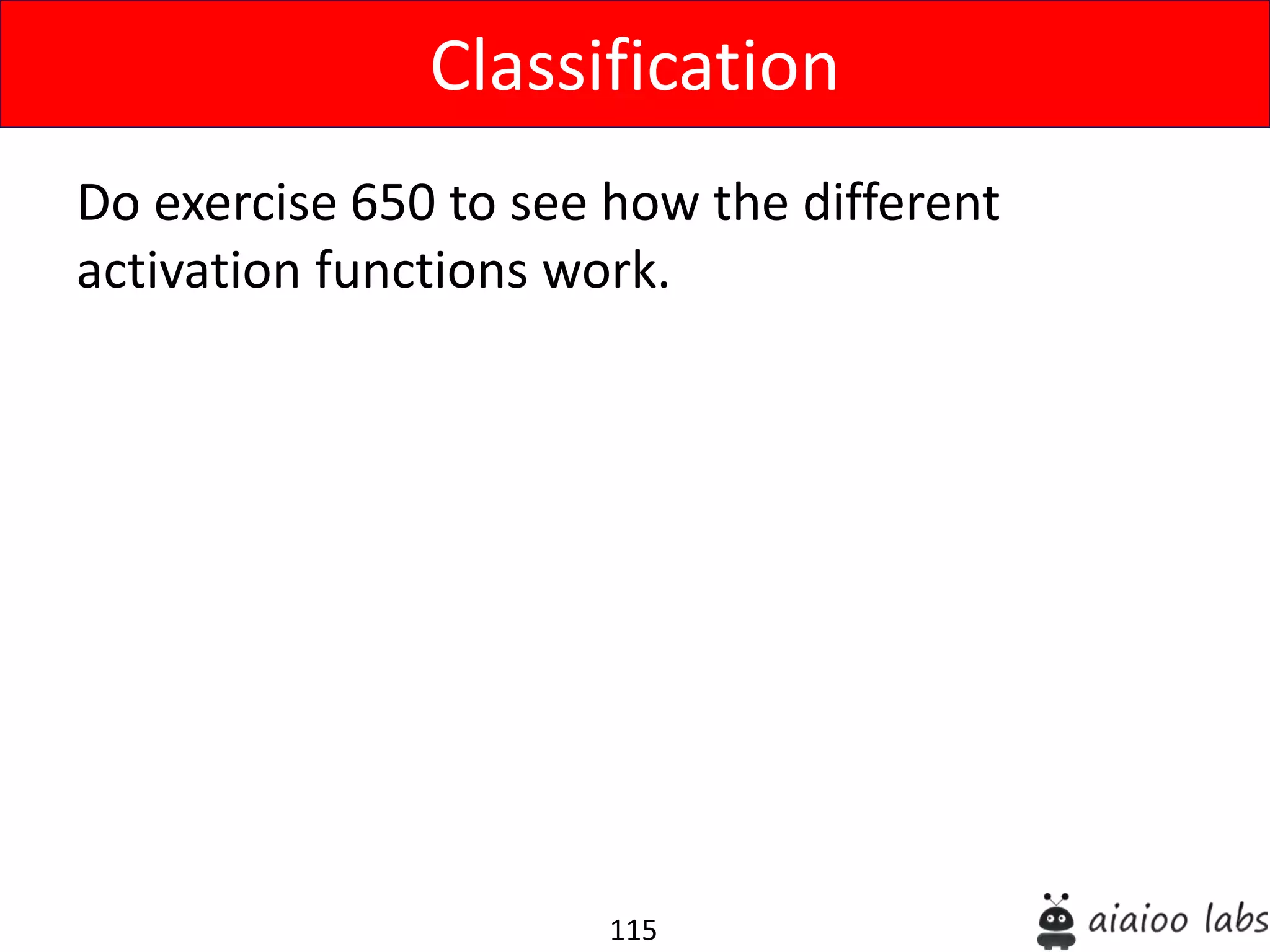 Classification

Do exercise 650 to see how the different activation functions work.

115

aiaioo labs